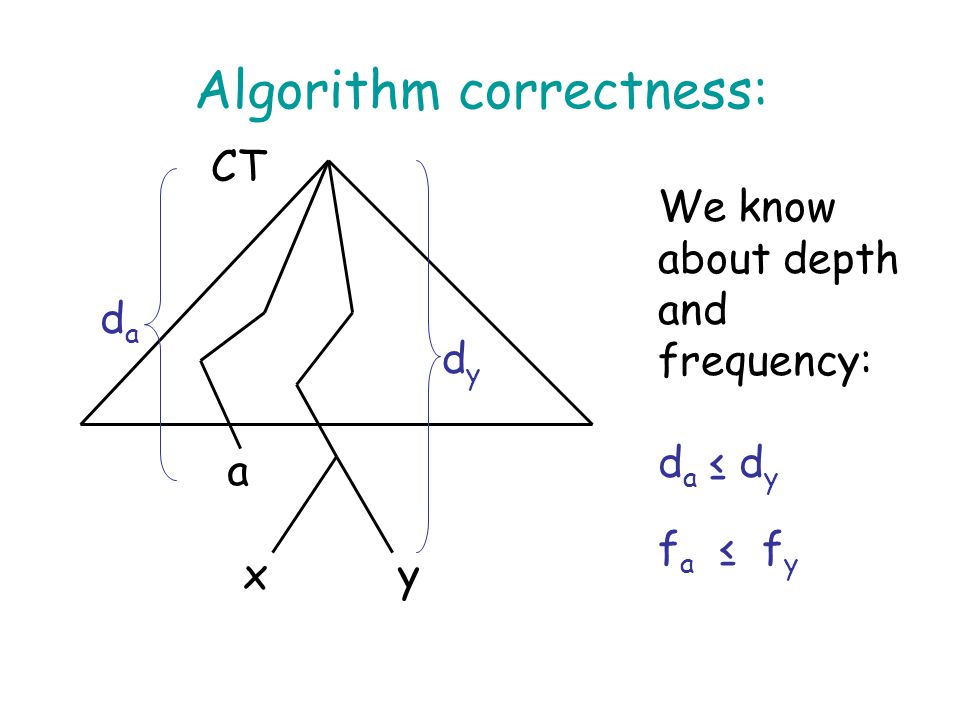 Algorithm correctness:

CT

$d_a$

$d_y$

a

x

y

We know about depth and frequency:

$d_a \leq d_y$

$f_a \leq f_y$